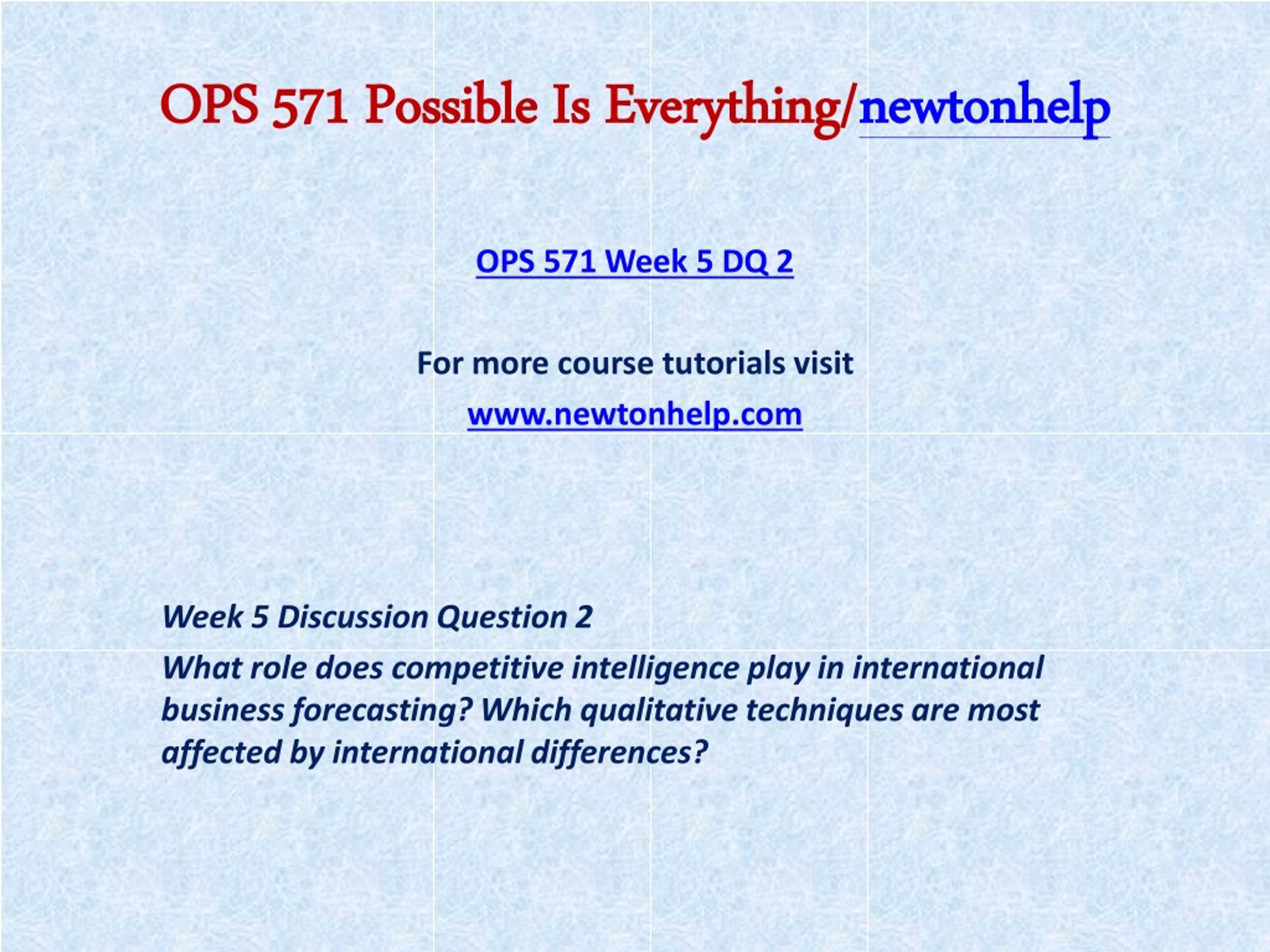 OPS 571 Possible Is Everything/newtonhelp

OPS 571 Week 5 DQ 2

For more course tutorials visit

www.newtonhelp.com

Week 5 Discussion Question 2

What role does competitive intelligence play in international business forecasting? Which qualitative techniques are most affected by international differences?